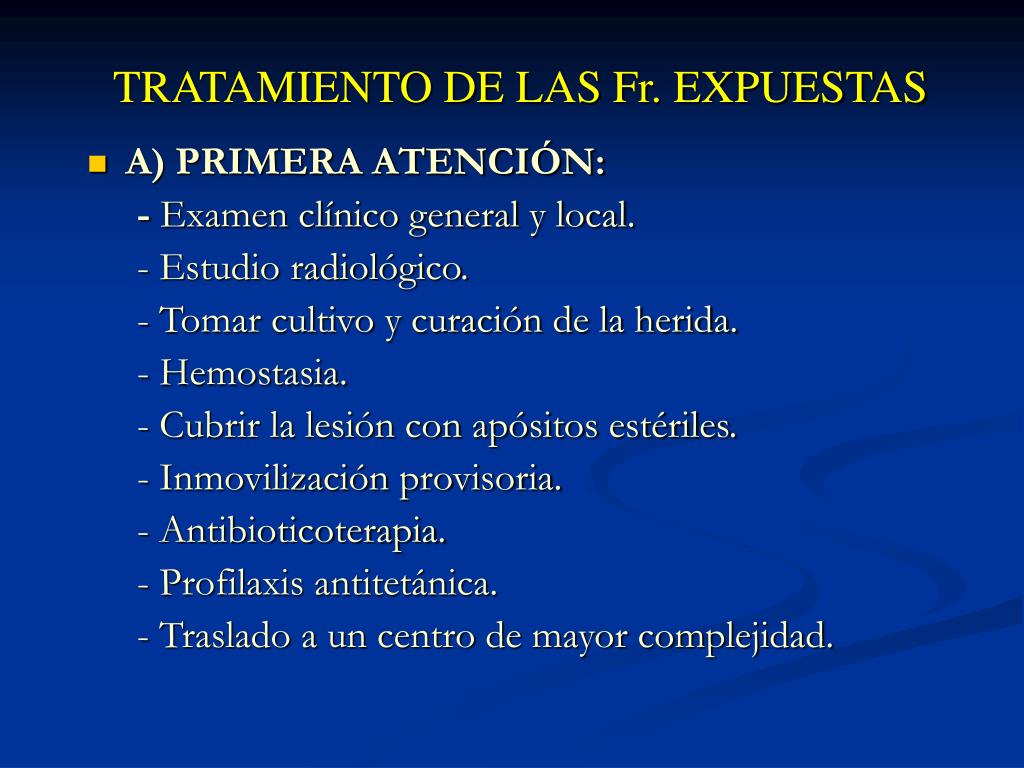 TRATAMIENTO DE LAS Fr. EXPUESTAS

A) PRIMERA ATENCIÓN:
- Examen clínico general y local.
- Estudio radiológico.
- Tomar cultivo y curación de la herida.
- Hemostasia.
- Cubrir la lesión con apósitos estériles.
- Inmovilización provisoria.
- Antibioticoterapia.
- Profilaxis antitetánica.
- Traslado a un centro de mayor complejidad.